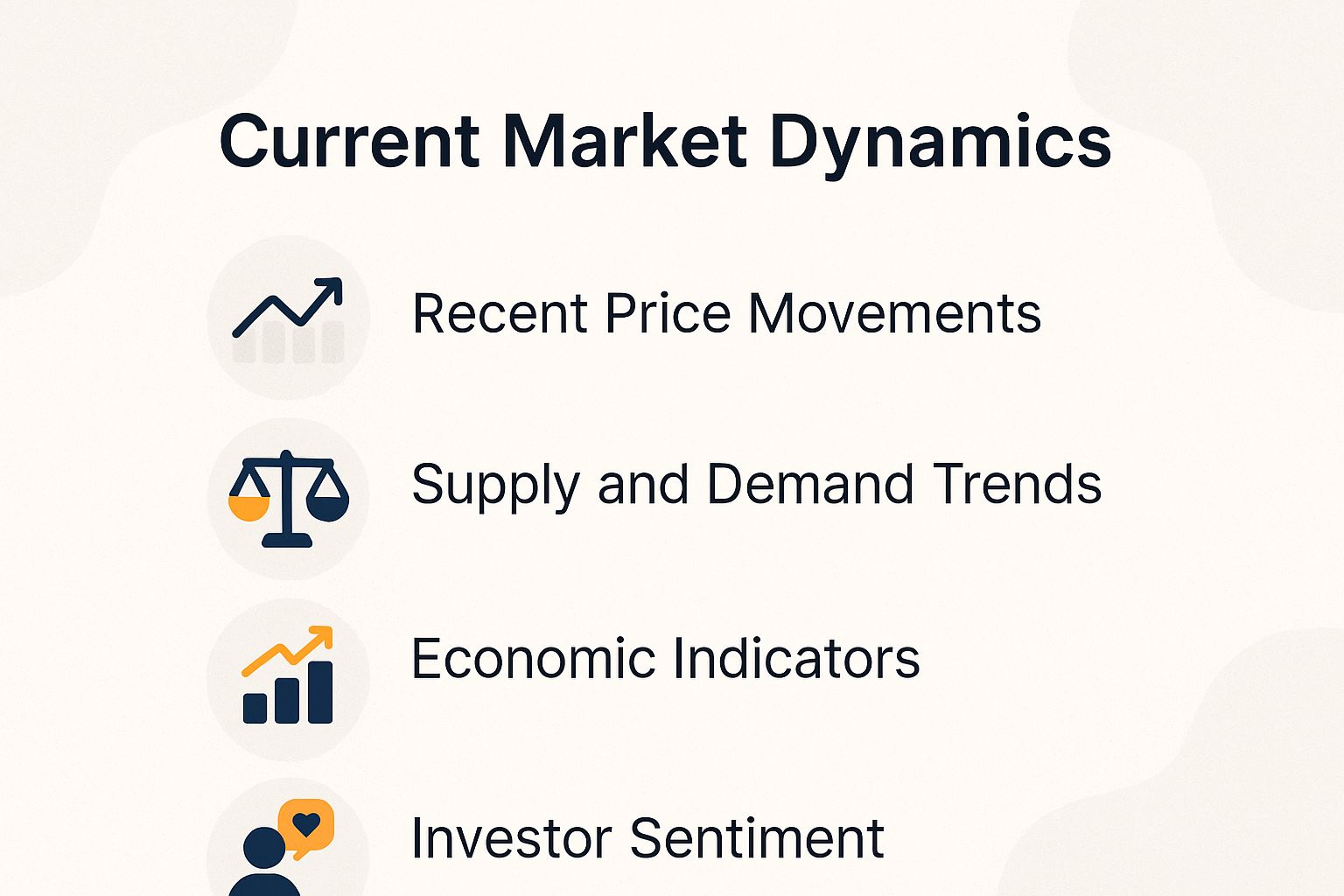 Current Market Dynamics

Recent Price Movements

Supply and Demand Trends

Economic Indicators

Investor Sentiment